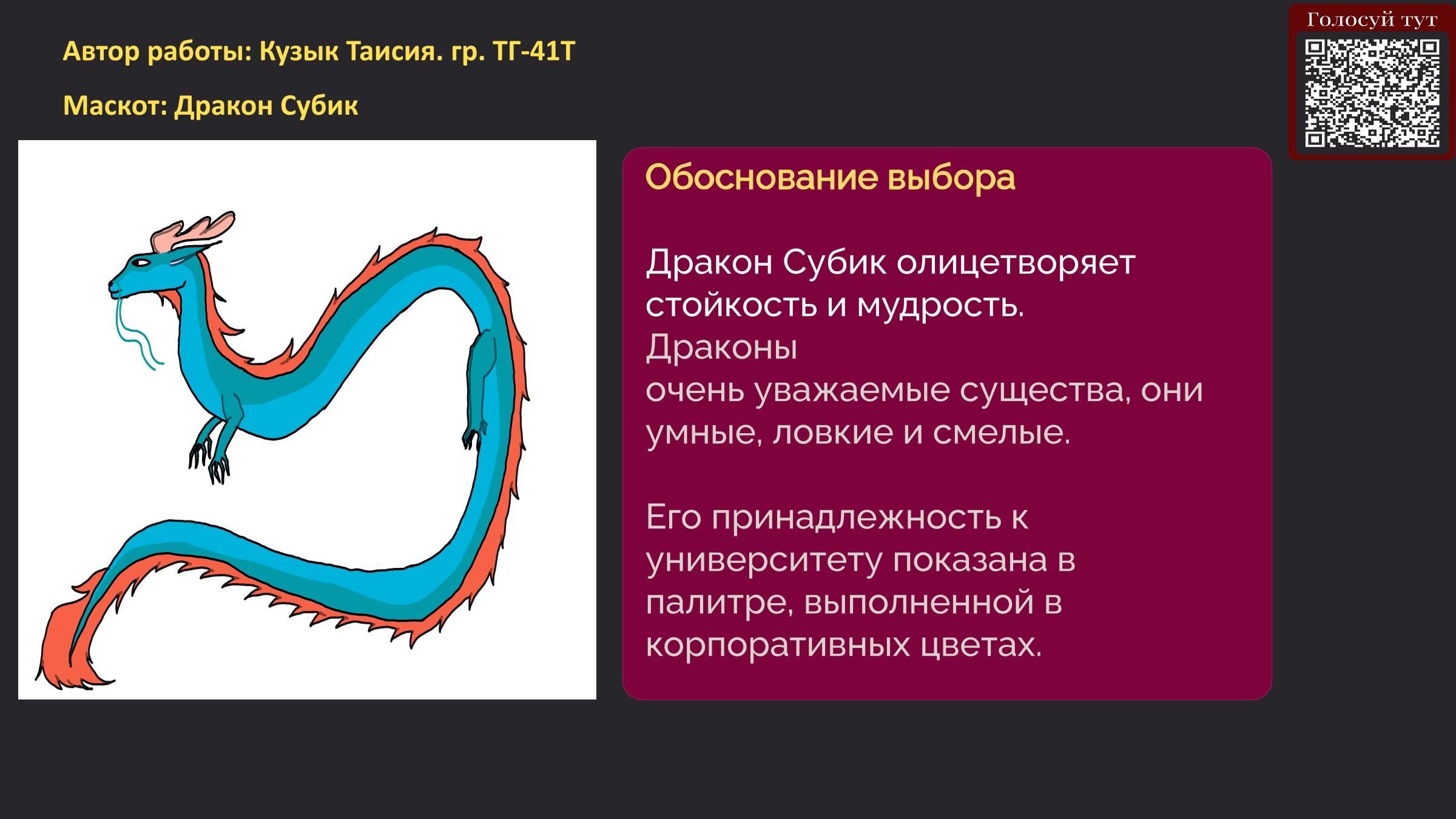 Автор работы: Кузык Таисия. гр. ТГ-41Т

Маскот: Дракон Субик

Голосуй тут

Обоснование выбора

Дракон Субик олицетворяет стойкость и мудрость.
Драконы
очень уважаемые существа, они умные, ловкие и смелые.

Его принадлежность к университету показана в палитре, выполненной в корпоративных цветах.